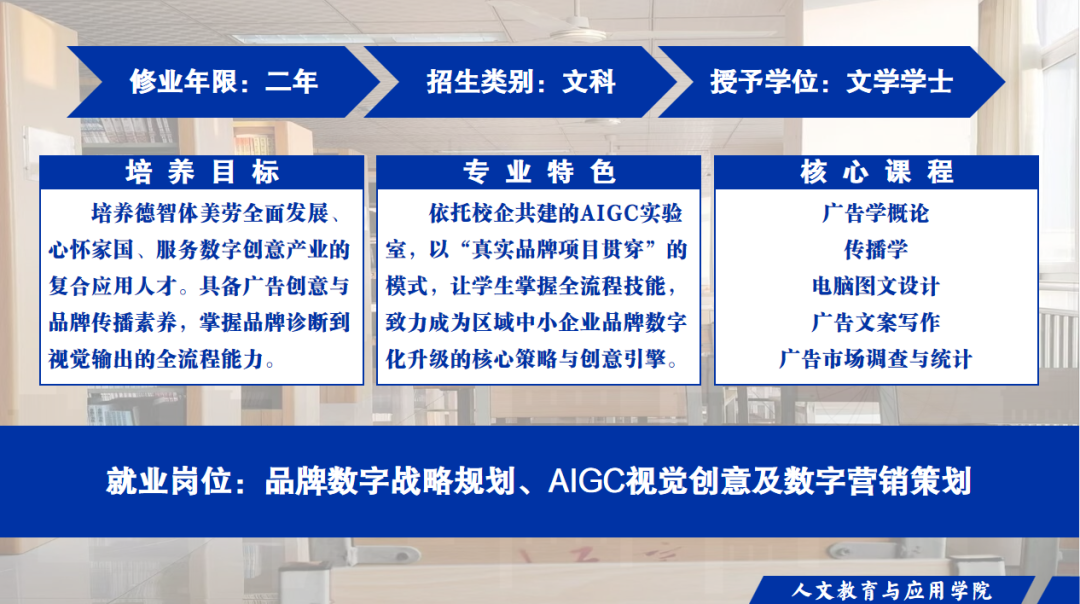 修业年限：二年

招生类别：文科

授予学位：文学学士

培 养 目 标

培养德智体美劳全面发展、心怀家国、服务数字创意产业的复合应用人才。具备广告创意与品牌传播素养，掌握品牌诊断到视觉输出的全流程能力。

专 业 特 色

依托校企共建的AIGC实验室，以“真实品牌项目贯穿”的模式，让学生掌握全流程技能，致力成为区域中小企业品牌数字化升级的核心策略与创意引擎。

核 心 课 程

广告学概论
传播学
电脑图文设计
广告文案写作
广告市场调查与统计

就业岗位：品牌数字战略规划、AIGC视觉创意及数字营销策划

人文教育与应用学院